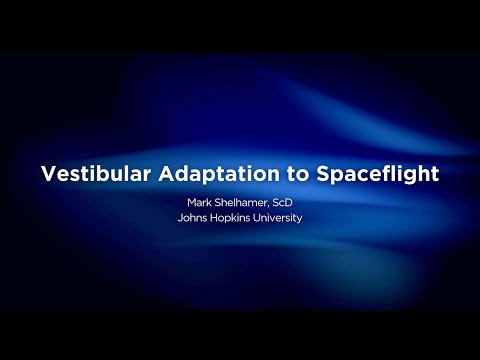 Vestibular Adaptation to Spaceflight

Mark Shelhamer, ScD
Johns Hopkins University